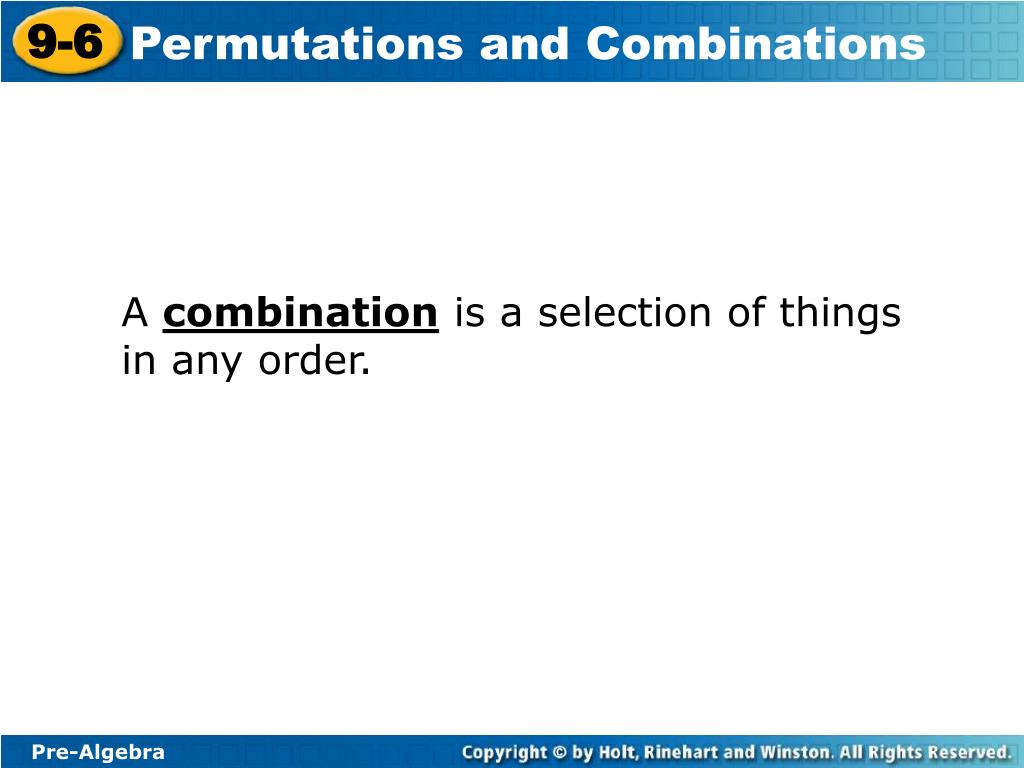 9-6 Permutations and Combinations

A combination is a selection of things in any order.

Pre-Algebra

Copyright © by Holt, Rinehart and Winston. All Rights Reserved.